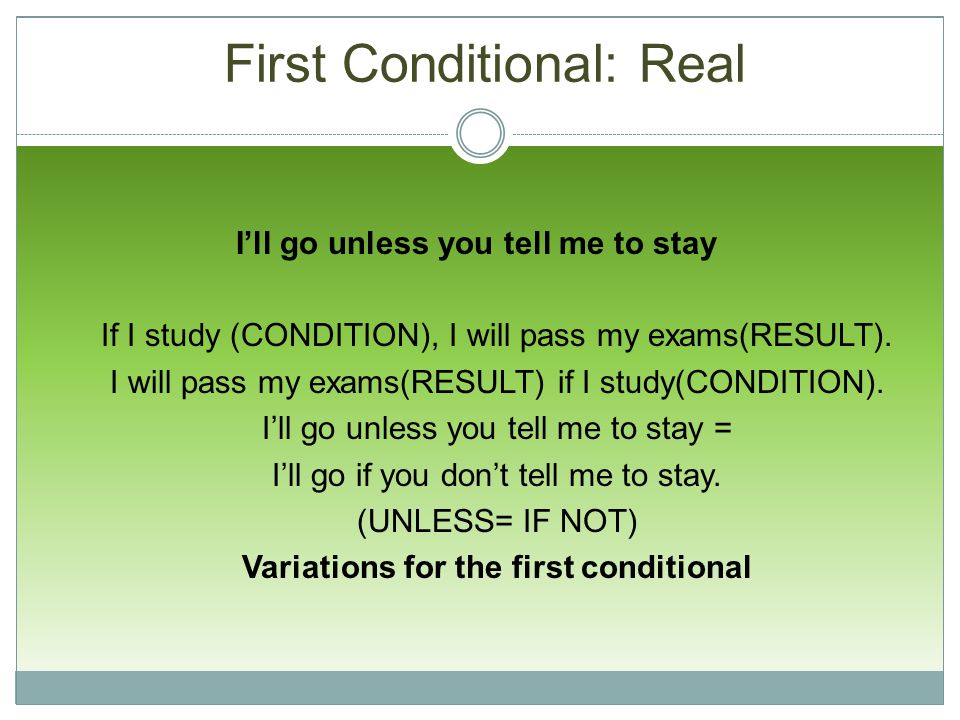 First Conditional: Real

I’ll go unless you tell me to stay

If I study (CONDITION), I will pass my exams(RESULT).
I will pass my exams(RESULT) if I study(CONDITION).
I’ll go unless you tell me to stay =
I’ll go if you don’t tell me to stay.
(UNLESS= IF NOT)
Variations for the first conditional